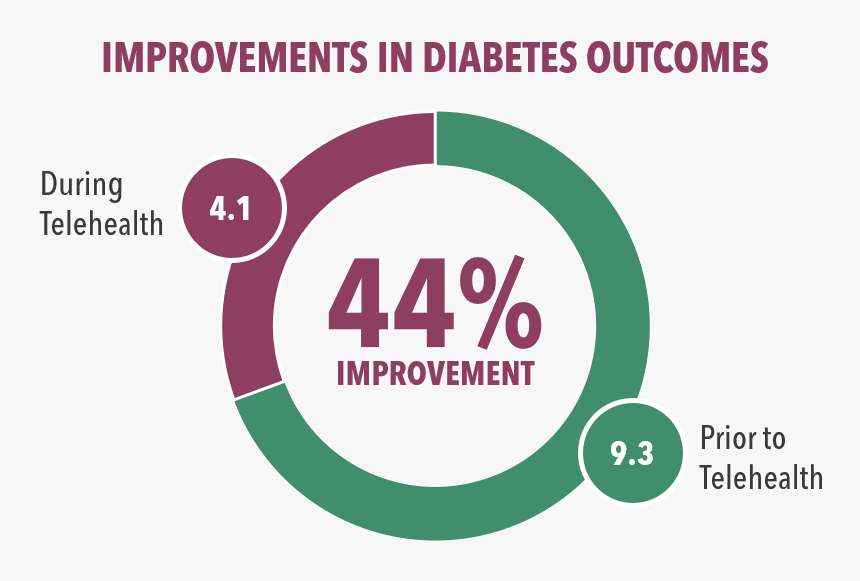 IMPROVEMENTS IN DIABETES OUTCOMES

During Telehealth

4.1

44%
IMPROVEMENT

9.3

Prior to Telehealth